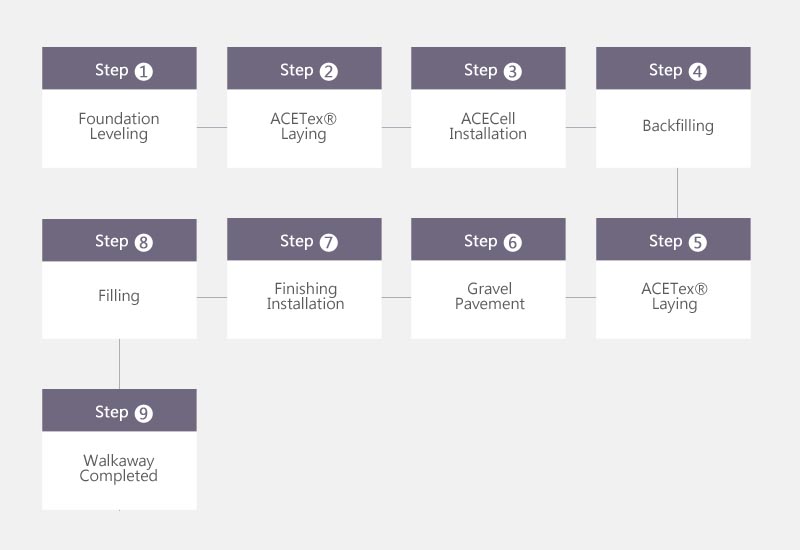 Step 1
Foundation Leveling

Step 2
ACETex® Laying

Step 3
ACECell Installation

Step 4
Backfilling

Step 5
ACETex® Laying

Step 6
Gravel Pavement

Step 7
Finishing Installation

Step 8
Filling

Step 9
Walkaway Completed